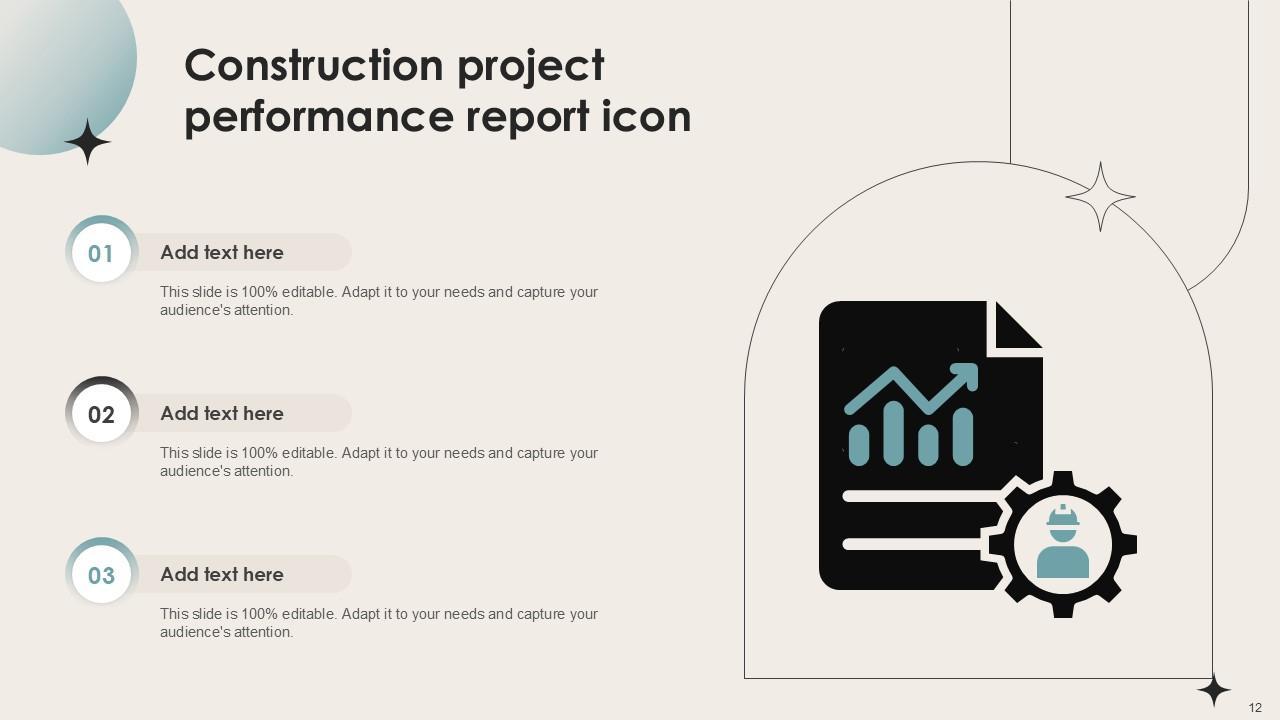 Construction project performance report icon

01

Add text here

This slide is 100% editable. Adapt it to your needs and capture your audience's attention.

02

Add text here

This slide is 100% editable. Adapt it to your needs and capture your audience's attention.

03

Add text here

This slide is 100% editable. Adapt it to your needs and capture your audience's attention.

12